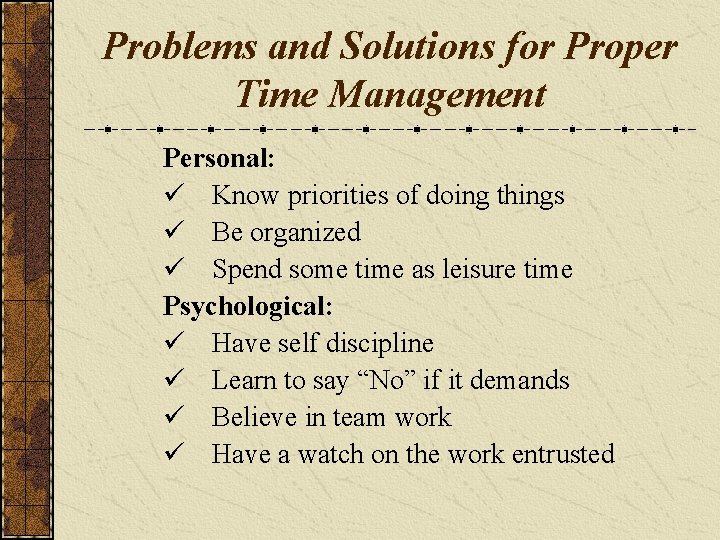 Problems and Solutions for Proper Time Management

Personal:
✓ Know priorities of doing things
✓ Be organized
✓ Spend some time as leisure time

Psychological:
✓ Have self discipline
✓ Learn to say “No” if it demands
✓ Believe in team work
✓ Have a watch on the work entrusted